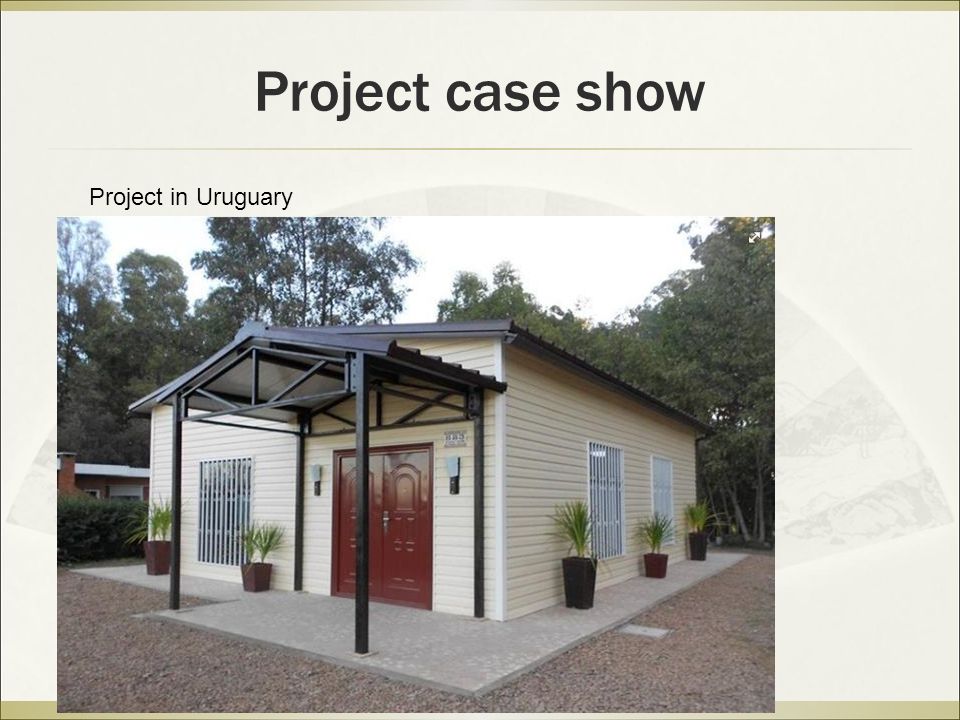 Project case show

Project in Uruguary